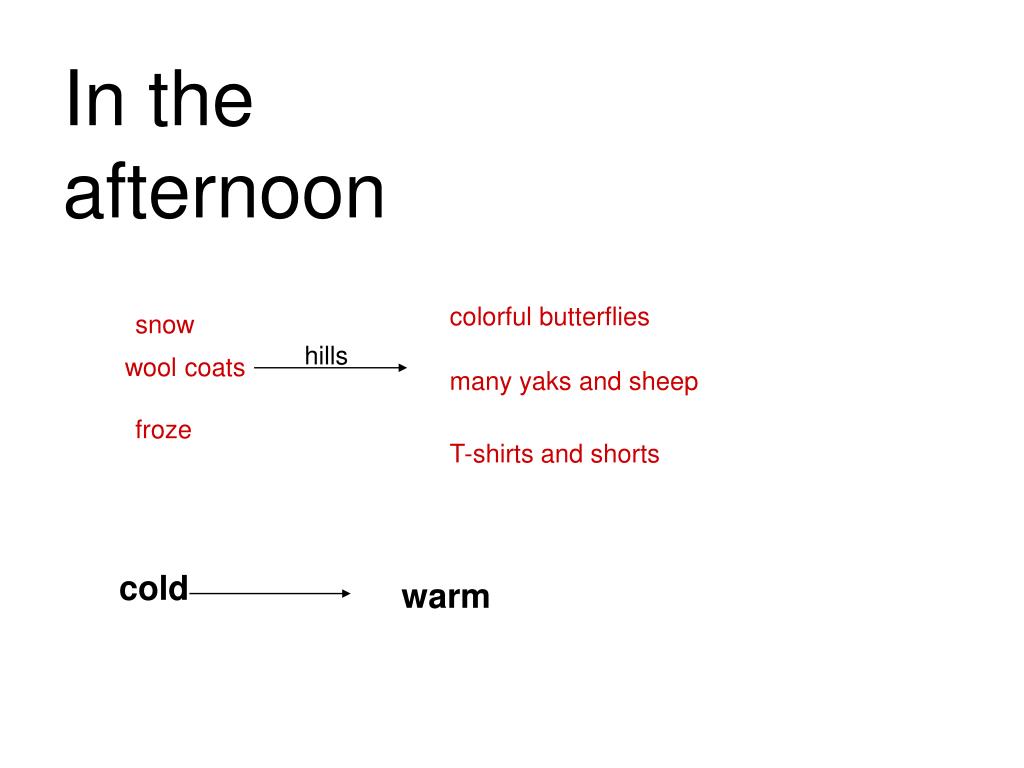 In the afternoon

snow
wool coats
froze

hills

colorful butterflies
many yaks and sheep
T-shirts and shorts

cold

warm